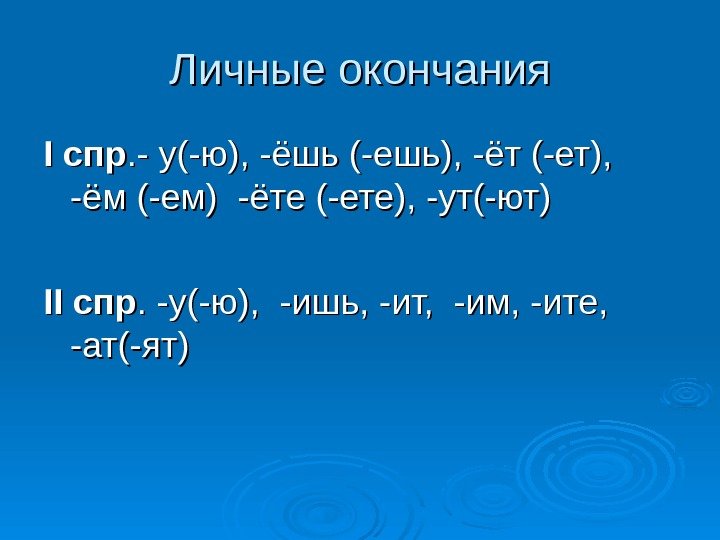 Личные окончания

I спр.- у(-ю), -ёшь (-ешь), -ёт (-ет), -ём (-ем) -ёте (-ете), -ут(-ют)

II спр. -у(-ю), -ишь, -ит, -им, -ите, -ат(-ят)